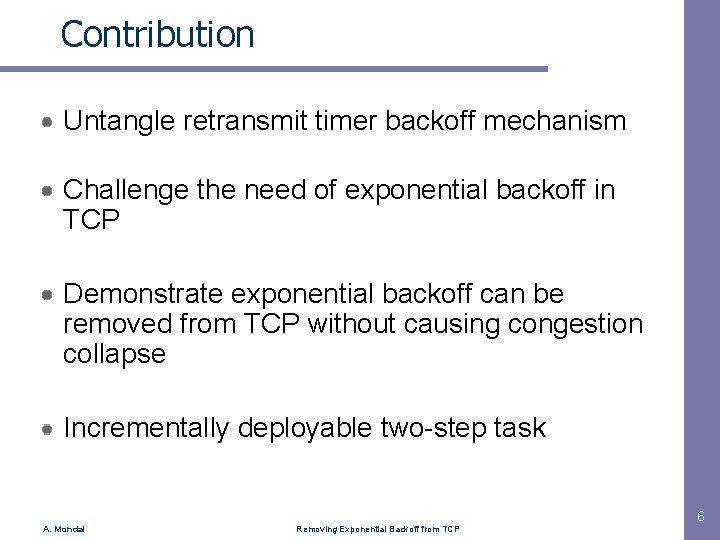 Contribution

Untangle retransmit timer backoff mechanism

Challenge the need of exponential backoff in TCP

Demonstrate exponential backoff can be removed from TCP without causing congestion collapse

Incrementally deployable two-step task

A. Mondal

Removing Exponential Backoff from TCP

6